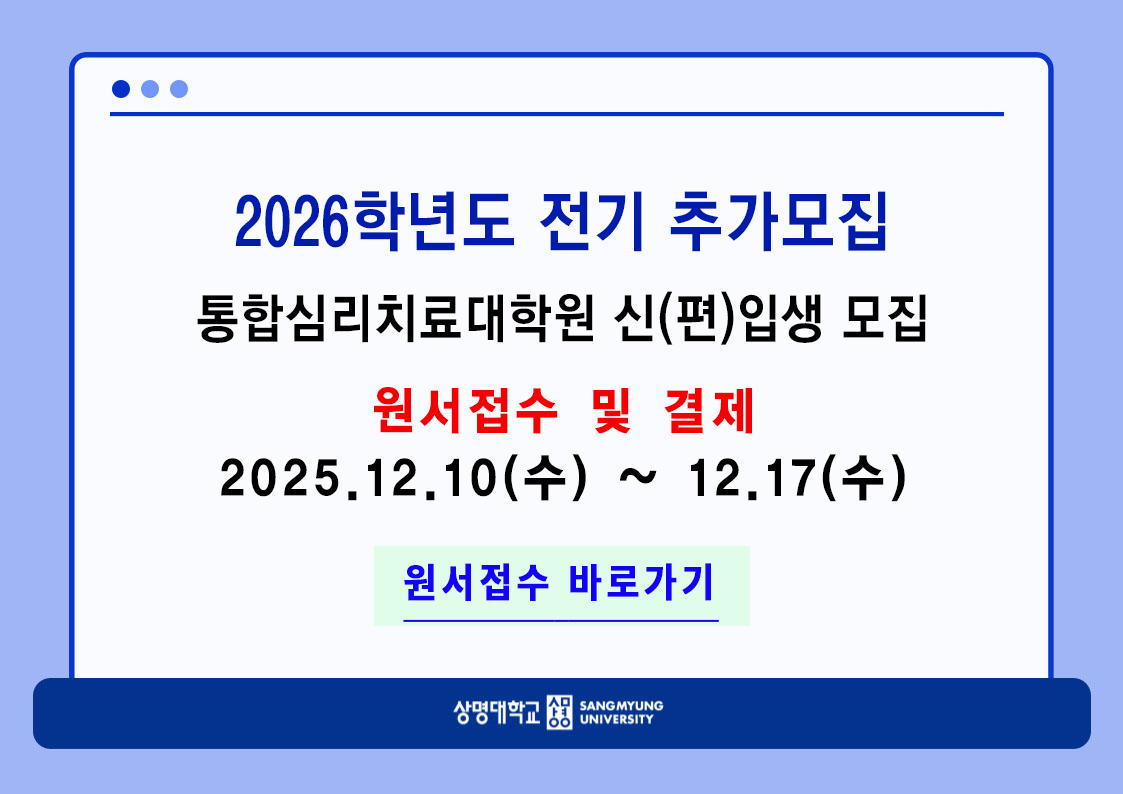 2026학년도 전기 추가모집

통합심리치료대학원 신(편)입생 모집

원서접수 및 결제

2025.12.10(수) ~ 12.17(수)

원서접수 바로가기

상명대학교 SANGMYUNG UNIVERSITY